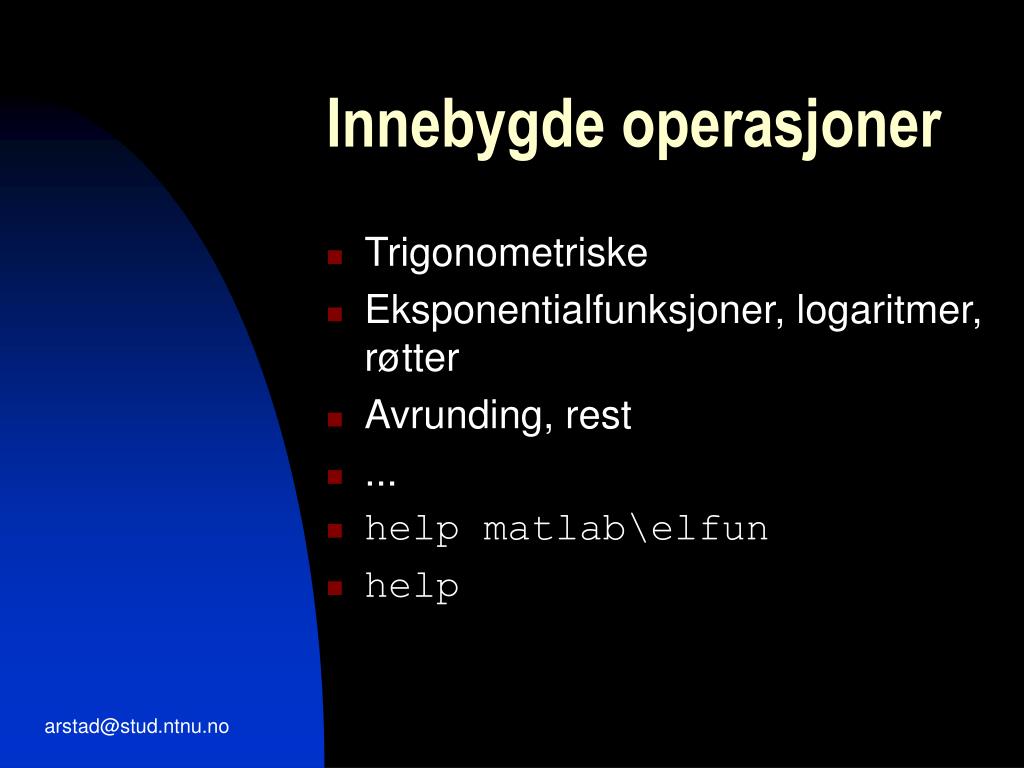 Innebygde operasjoner

- Trigonometriske
- Eksponentialfunksjoner, logaritmer, røtter
- Avrunding, rest
- ...
- help matlab\elfun
- help

arstad@stud.ntnu.no